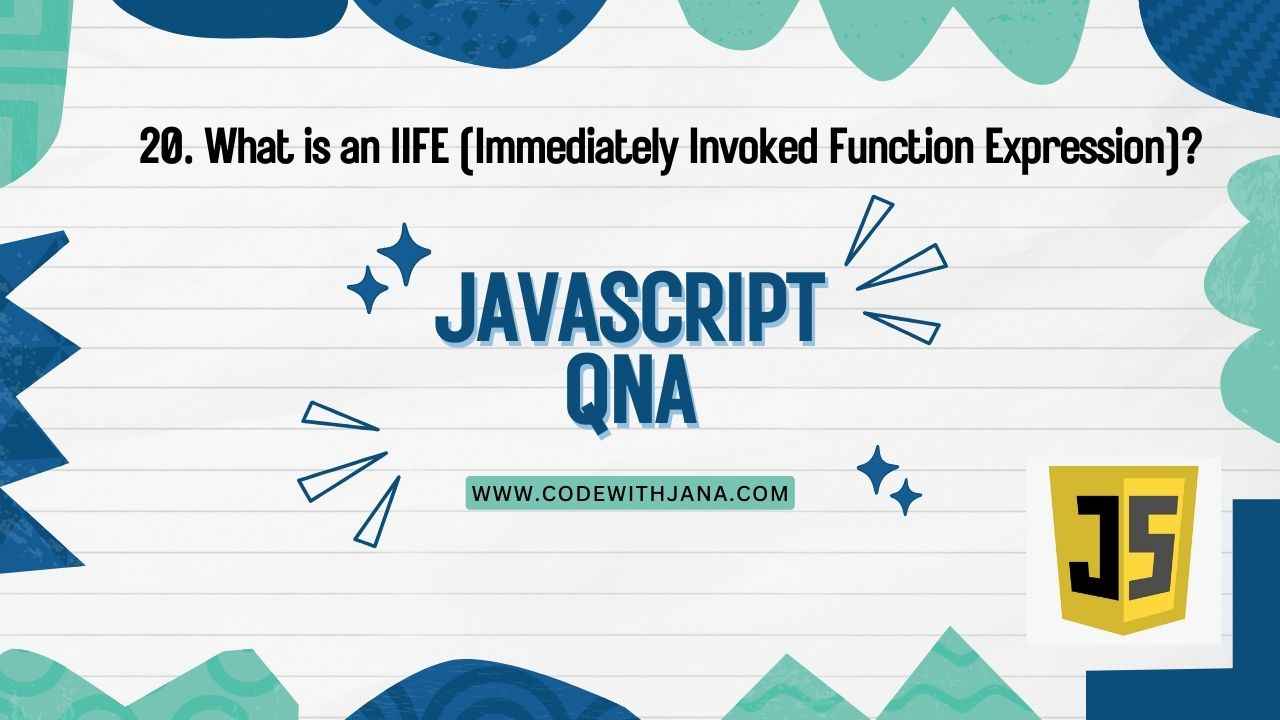 20. What is an IIFE (Immediately Invoked Function Expression)?

JAVASCRIPT QNA

WWW.CODEWITHJANA.COM

JS